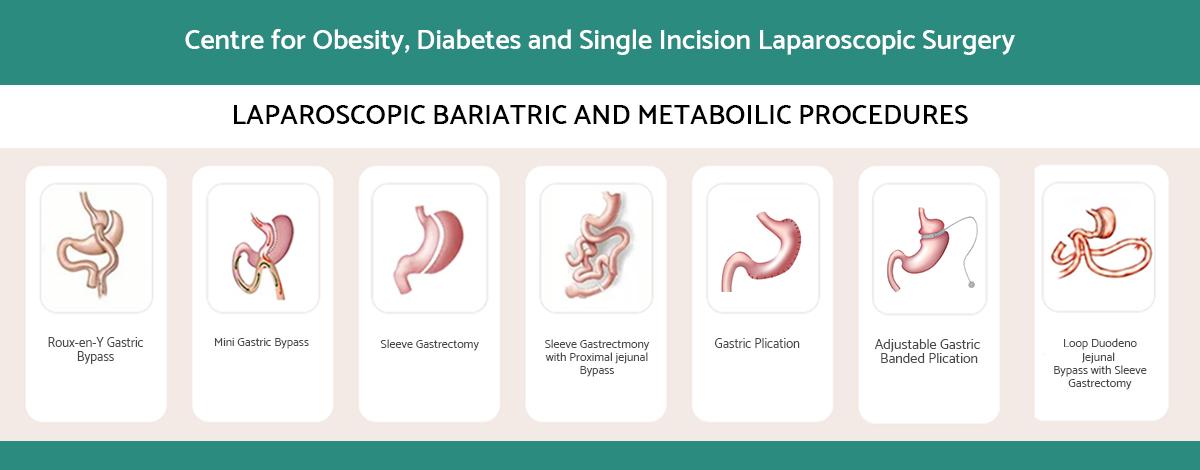 Centre for Obesity, Diabetes and Single Incision Laparoscopic Surgery

LAPAROSCOPIC BARIATRIC AND METABOILIC PROCEDURES

Roux-en-Y Gastric Bypass

Mini Gastric Bypass

Sleeve Gastrectomy

Sleeve Gastrectmony with Proximal jejunal Bypass

Gastric Plication

Adjustable Gastric Banded Plication

Loop Duodeno Jejunal Bypass with Sleeve Gastrectomy